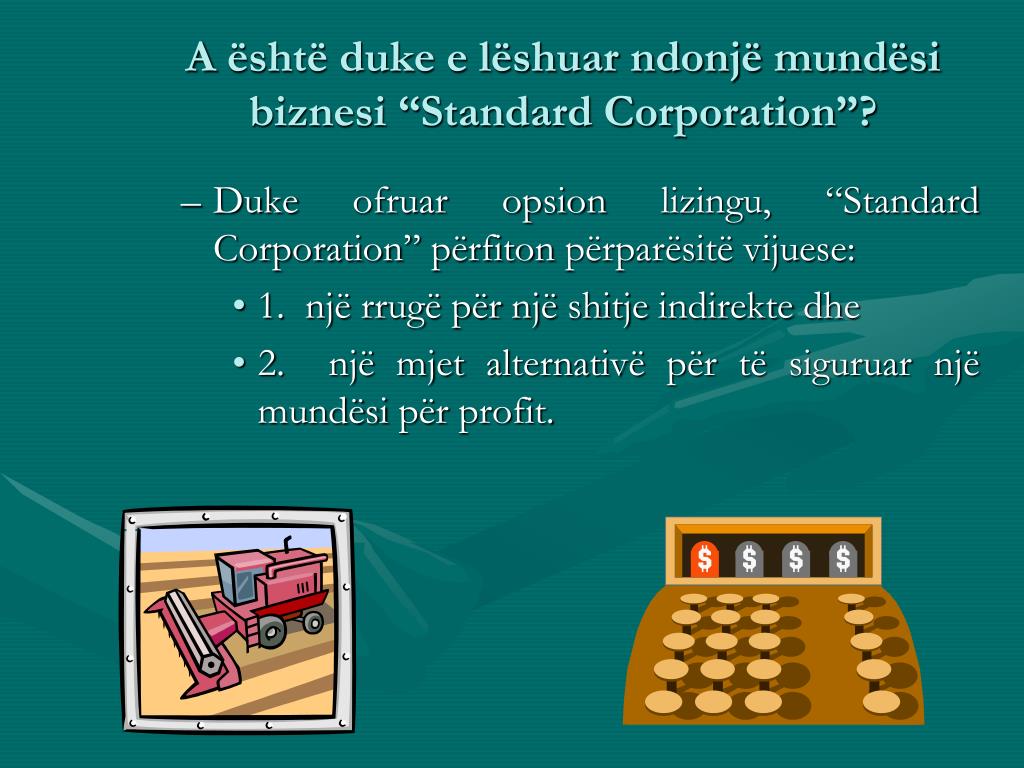 A është duke e lëshuar ndonjë mundësi biznesi “Standard Corporation”?

– Duke ofruar opsion lizingu, “Standard Corporation” përfiton përparësitë vijuese:

• 1. një rrugë për një shitje indirekte dhe

• 2. një mjet alternativë për të siguruar një mundësi për profit.

$ $ $ $